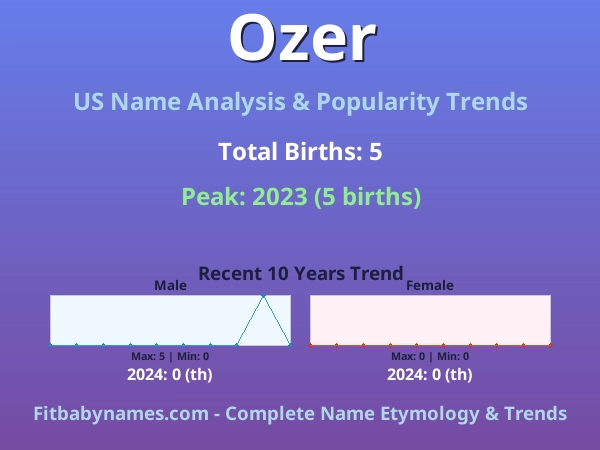 Ozer

US Name Analysis & Popularity Trends

Total Births: 5

Peak: 2023 (5 births)

Recent 10 Years Trend

Male

Max: 5 | Min: 0

2024: 0 (th)

Female

Max: 0 | Min: 0

2024: 0 (th)

Fitbabynames.com - Complete Name Etymology & Trends